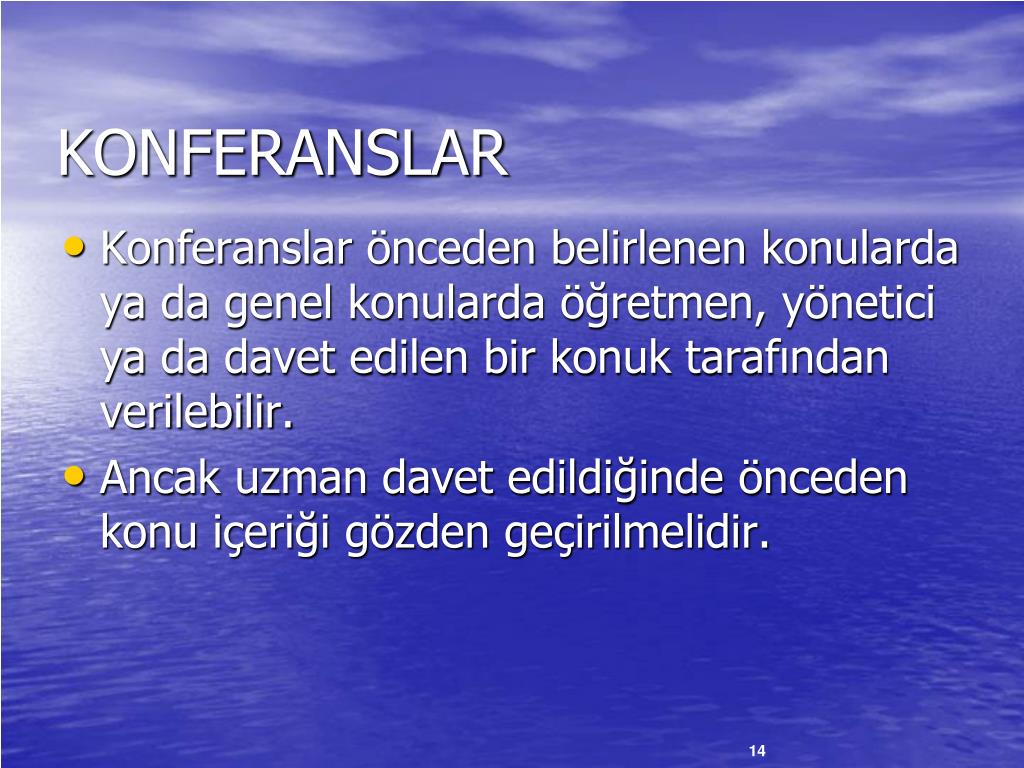 KONFERANSLAR

• Konferanslar önceden belirlenen konularda ya da genel konularda öğretmen, yönetici ya da davet edilen bir konuk tarafından verilebilir.

• Ancak uzman davet edildiğinde önceden konu içeriği gözden geçirilmelidir.

14